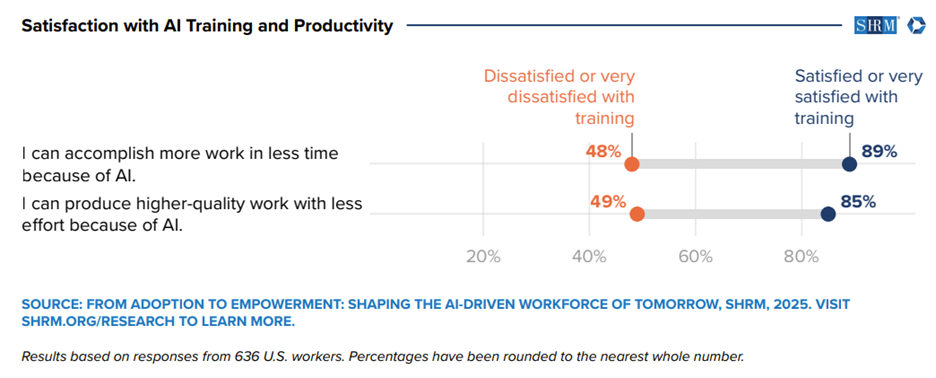 Satisfaction with AI Training and Productivity

SHRM

Dissatisfied or very dissatisfied with training

Satisfied or very satisfied with training

I can accomplish more work in less time because of AI.

48%

89%

I can produce higher-quality work with less effort because of AI.

49%

85%

20%

40%

60%

80%

SOURCE: FROM ADOPTION TO EMPOWERMENT: SHAPING THE AI-DRIVEN WORKFORCE OF TOMORROW, SHRM, 2025. VISIT SHRM.ORG/RESEARCH TO LEARN MORE.

Results based on responses from 636 U.S. workers. Percentages have been rounded to the nearest whole number.